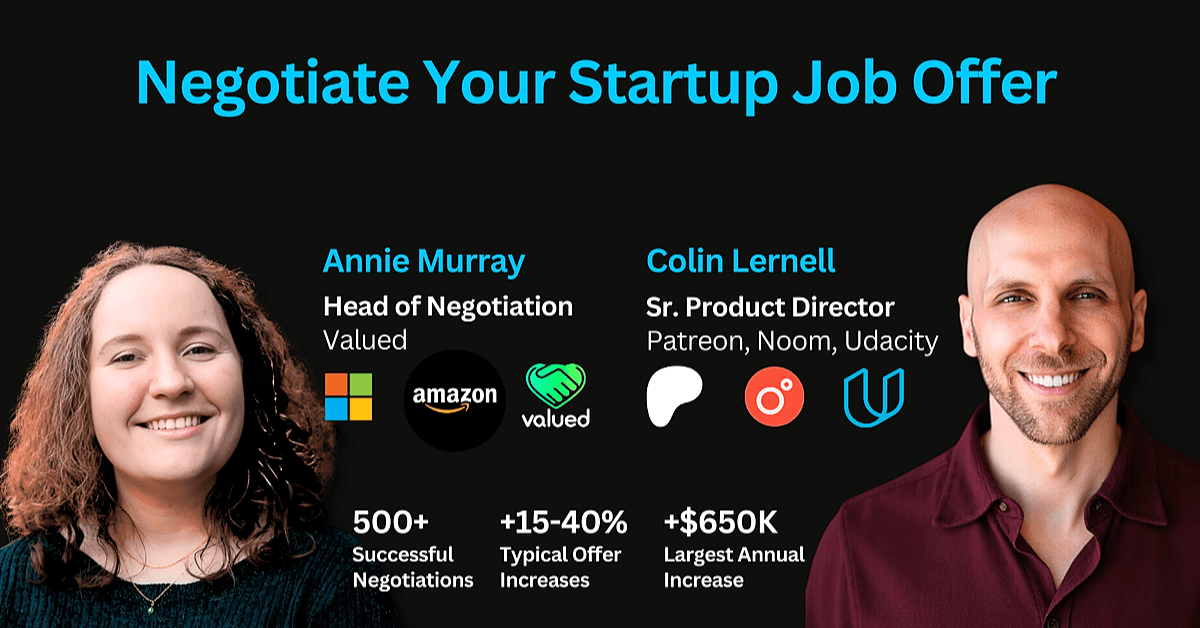 Negotiate Your Startup Job Offer

Annie Murray
Head of Negotiation
Valued

amazon

valued

Colin Lernell
Sr. Product Director
Patreon, Noom, Udacity

500+
Successful Negotiations

+15-40%
Typical Offer Increases

+$650K
Largest Annual Increase